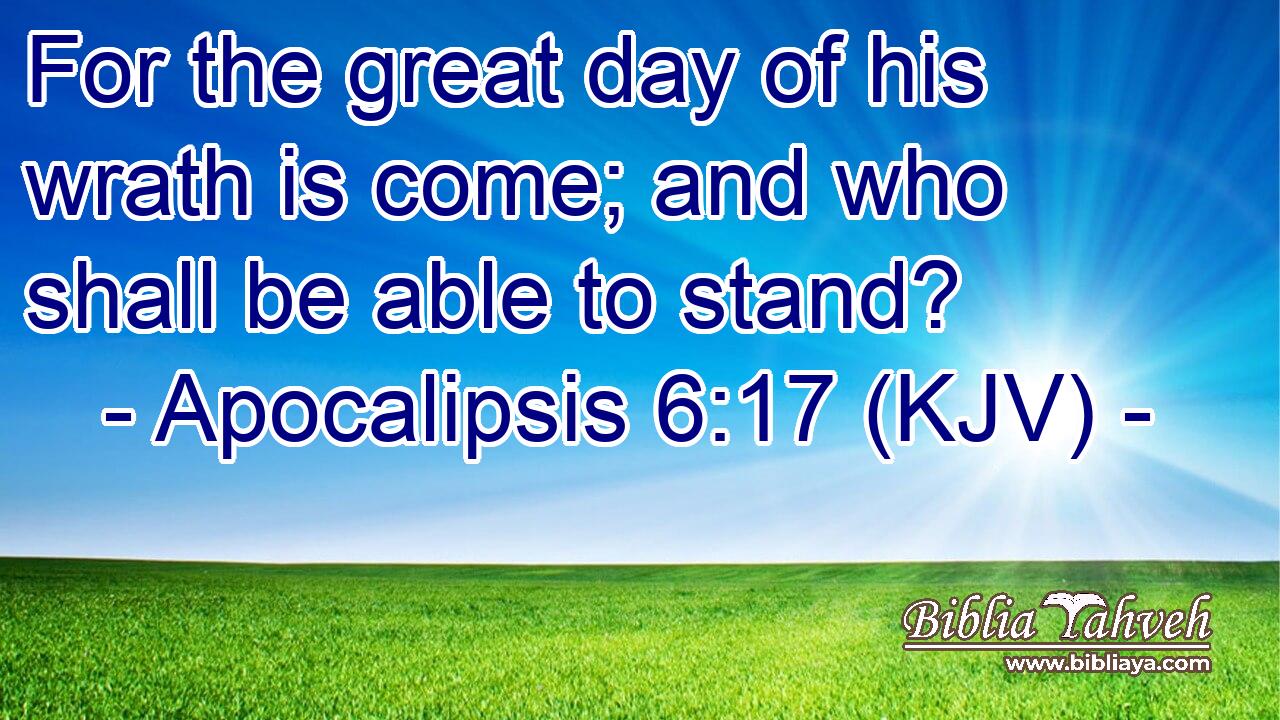 For the great day of his wrath is come; and who shall be able to stand?

- Apocalipsis 6:17 (KJV) -

Biblia Yahveh
www.bibliaya.com